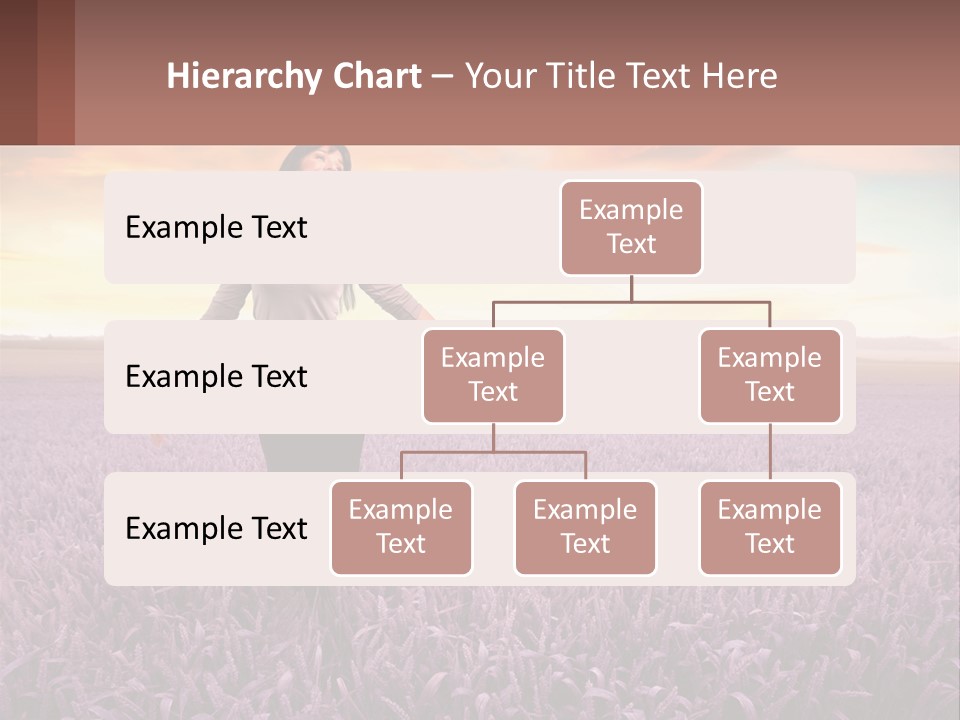 Hierarchy Chart – Your Title Text Here

Example Text

Example Text

Example Text

Example Text

Example Text

Example Text

Example Text

Example Text

Example Text